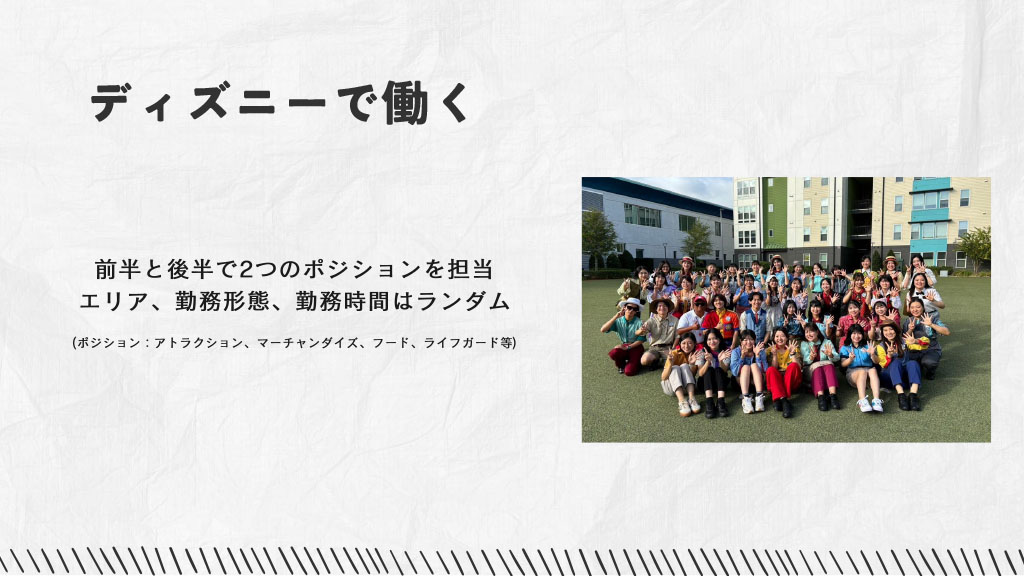 ディズニーで働く

前半と後半で2つのポジションを担当
エリア、勤務形態、勤務時間はランダム

(ポジション：アトラクション、マーチャンダイズ、フード、ライフガード等)